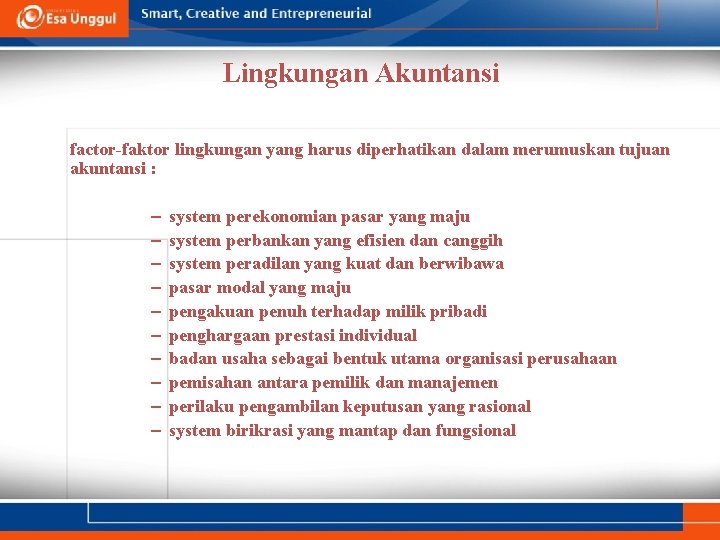 Esa Unggul

Smart, Creative and Entrepreneurial

Lingkungan Akuntansi

factor-faktor lingkungan yang harus diperhatikan dalam merumuskan tujuan akuntansi :

– system perekonomian pasar yang maju
– system perbankan yang efisien dan canggih
– system peradilan yang kuat dan berwibawa
– pasar modal yang maju
– pengakuan penuh terhadap milik pribadi
– penghargaan prestasi individual
– badan usaha sebagai bentuk utama organisasi perusahaan
– pemisahan antara pemilik dan manajemen
– perilaku pengambilan keputusan yang rasional
– system birikrasi yang mantap dan fungsional